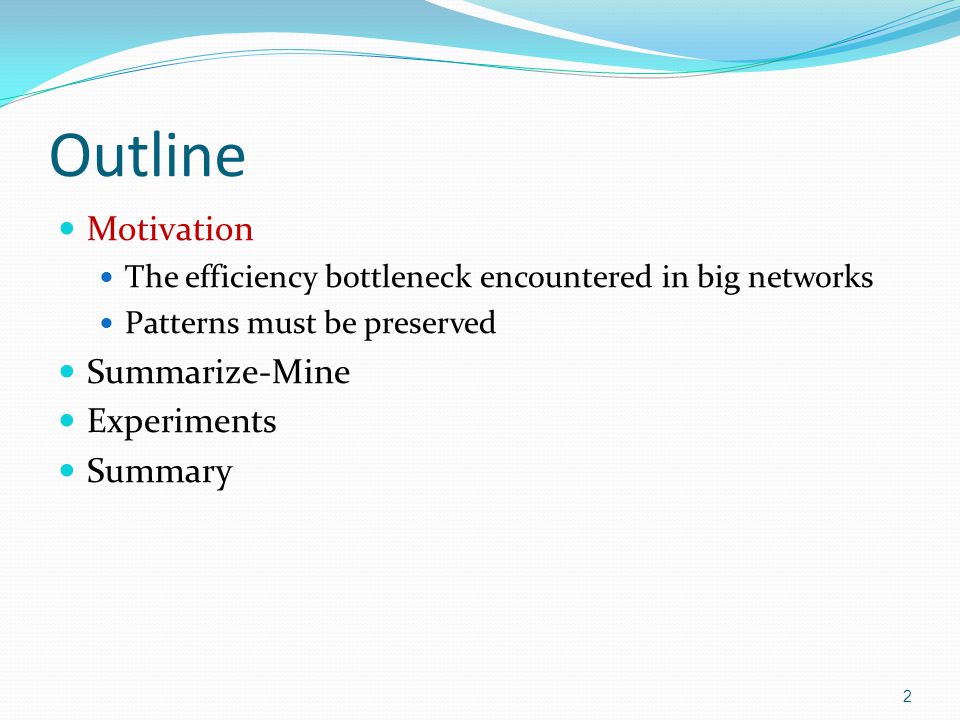 Outline

- Motivation
  - The efficiency bottleneck encountered in big networks
  - Patterns must be preserved
- Summarize-Mine
- Experiments
- Summary

2